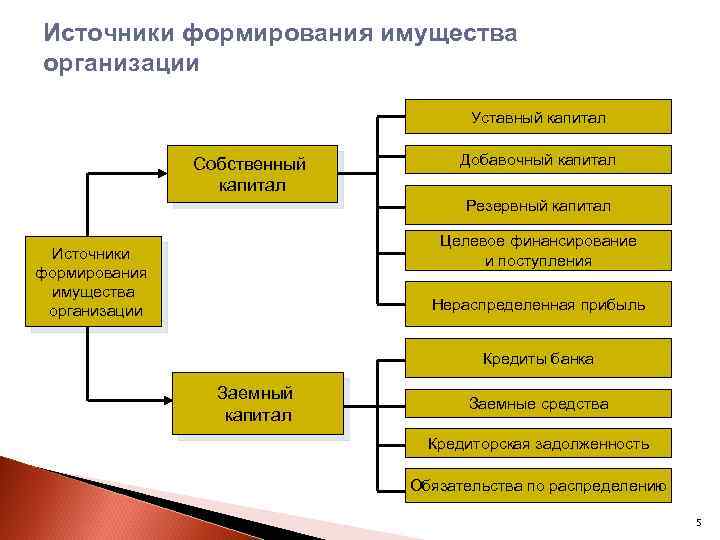 Источники формирования имущества организации

Источники формирования имущества организации

Собственный капитал

Уставный капитал

Добавочный капитал

Резервный капитал

Целевое финансирование и поступления

Нераспределенная прибыль

Заемный капитал

Кредиты банка

Заемные средства

Кредиторская задолженность

Обязательства по распределению

5